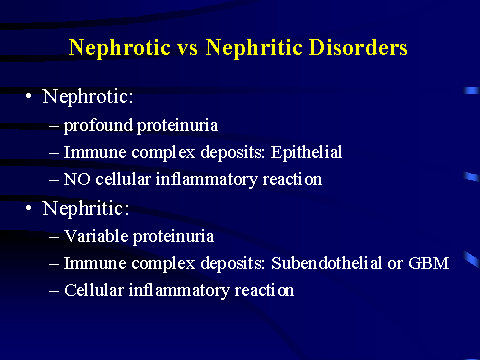 Nephrotic vs Nephritic Disorders

• Nephrotic:
– profound proteinuria
– Immune complex deposits: Epithelial
– NO cellular inflammatory reaction

• Nephritic:
– Variable proteinuria
– Immune complex deposits: Subendothelial or GBM
– Cellular inflammatory reaction